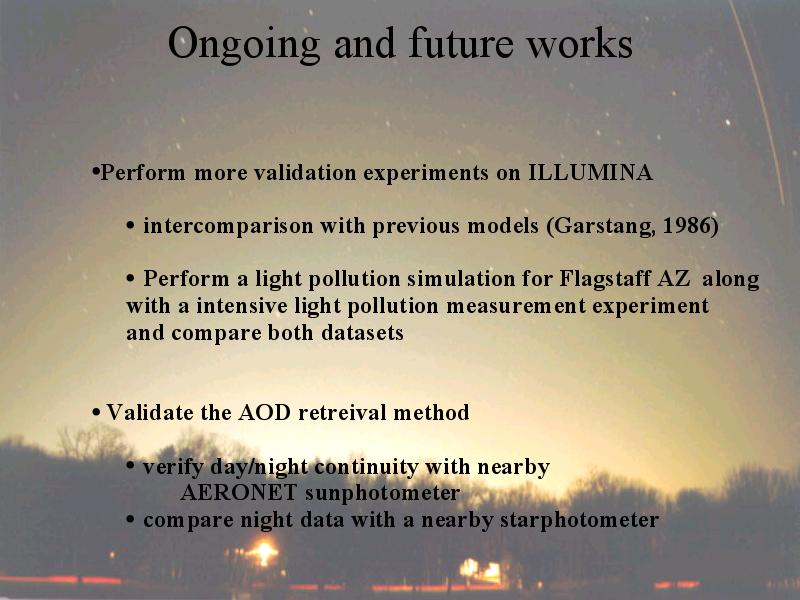 Ongoing and future works

•Perform more validation experiments on ILLUMINA

• intercomparison with previous models (Garstang, 1986)

• Perform a light pollution simulation for Flagstaff AZ along with a intensive light pollution measurement experiment and compare both datasets

• Validate the AOD retreival method

• verify day/night continuity with nearby AERONET sunphotometer
• compare night data with a nearby starphotometer